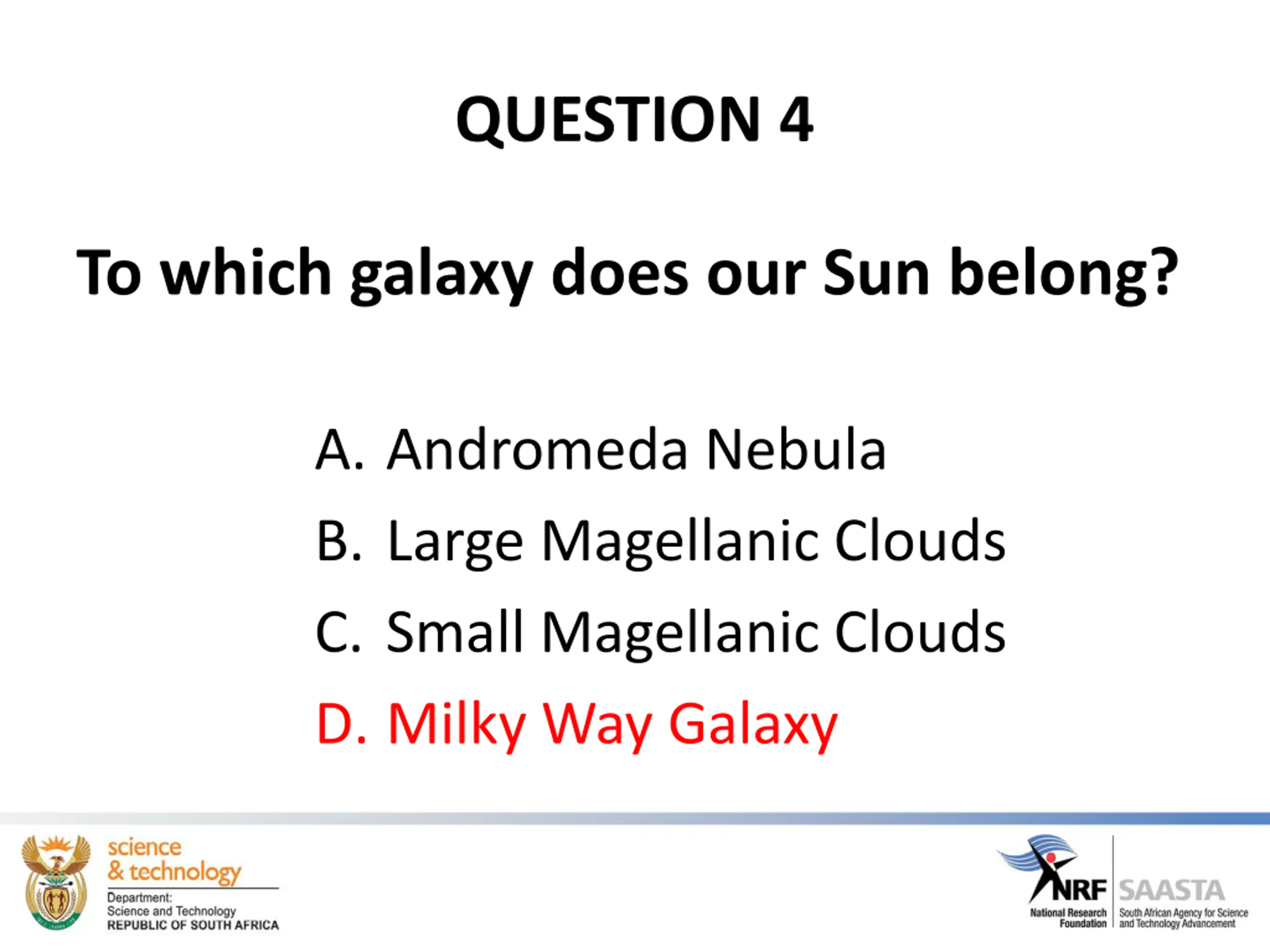 QUESTION 4

To which galaxy does our Sun belong?

A. Andromeda Nebula
B. Large Magellanic Clouds
C. Small Magellanic Clouds
D. Milky Way Galaxy

science & technology
Department: Science and Technology
REPUBLIC OF SOUTH AFRICA

NRF
National Research Foundation

SAASTA
South African Agency for Science and Technology Advancement